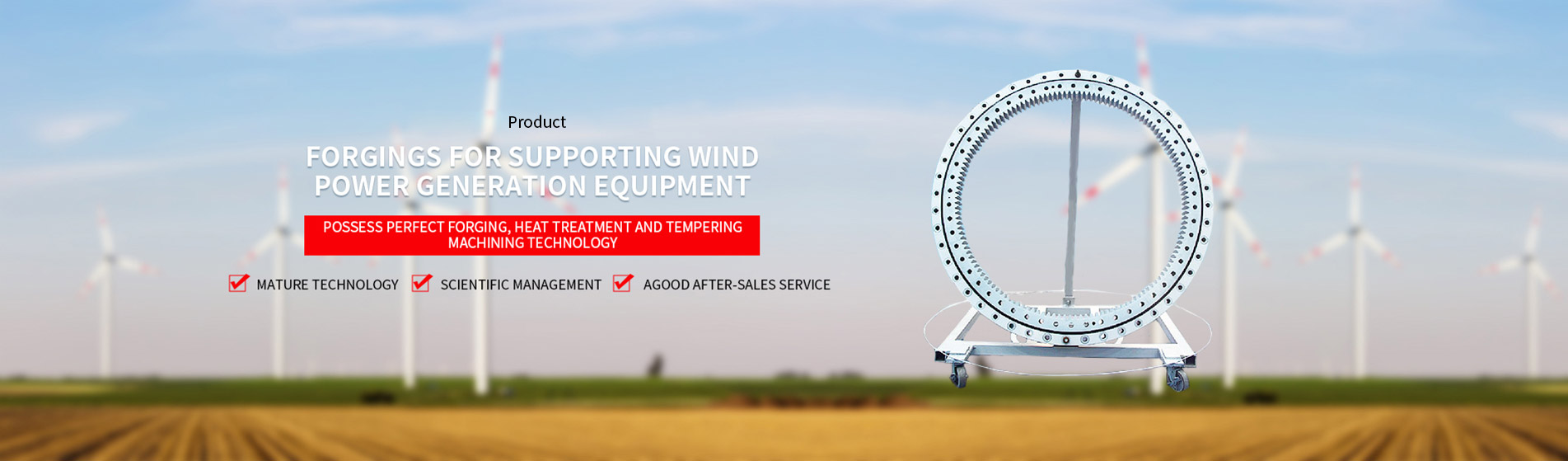 Product

FORGINGS FOR SUPPORTING WIND POWER GENERATION EQUIPMENT

POSSESS PERFECT FORGING, HEAT TREATMENT AND TEMPERING MACHINING TECHNOLOGY

MATURE TECHNOLOGY SCIENTIFIC MANAGEMENT AGOOD AFTER-SALES SERVICE